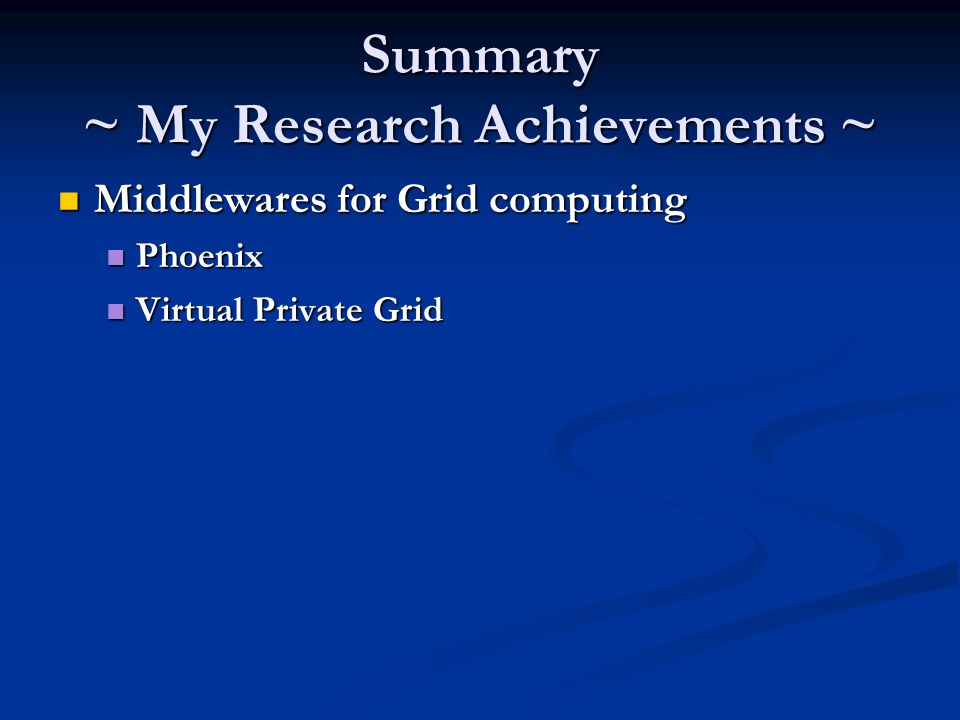 Summary
~ My Research Achievements ~

Middlewares for Grid computing

Phoenix

Virtual Private Grid